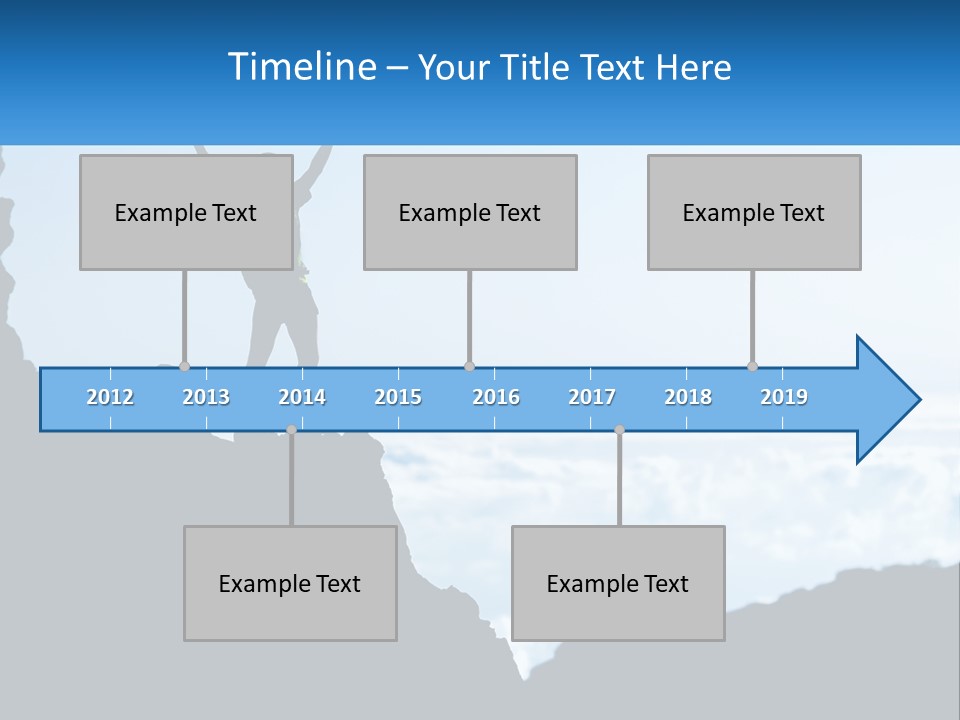 Timeline – Your Title Text Here

Example Text

Example Text

Example Text

2012 2013 2014 2015 2016 2017 2018 2019

Example Text

Example Text